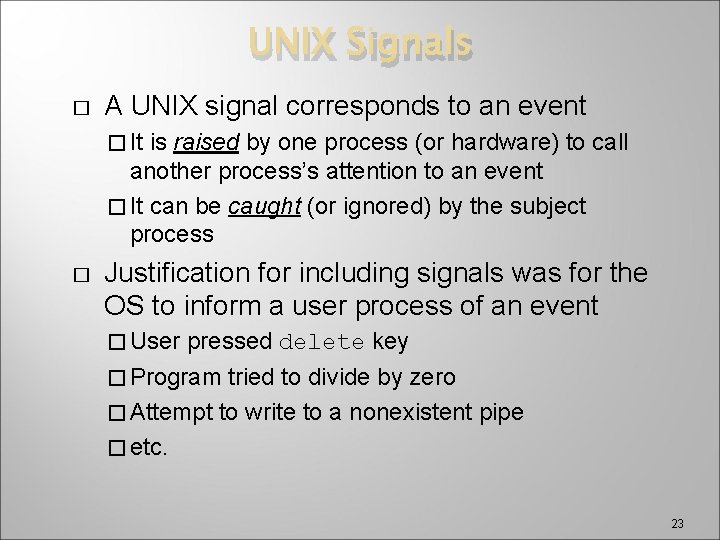 UNIX Signals

□ A UNIX signal corresponds to an event

□ It is raised by one process (or hardware) to call another process's attention to an event

□ It can be caught (or ignored) by the subject process

□ Justification for including signals was for the OS to inform a user process of an event

□ User pressed delete key

□ Program tried to divide by zero

□ Attempt to write to a nonexistent pipe

□ etc.

23